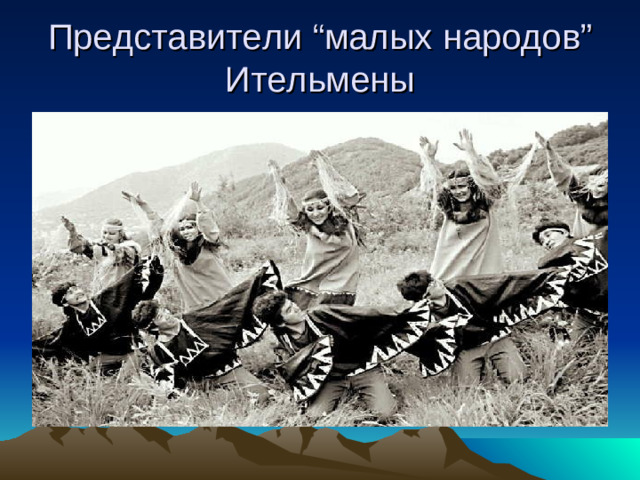 Представители “малых народов”
Ительмены